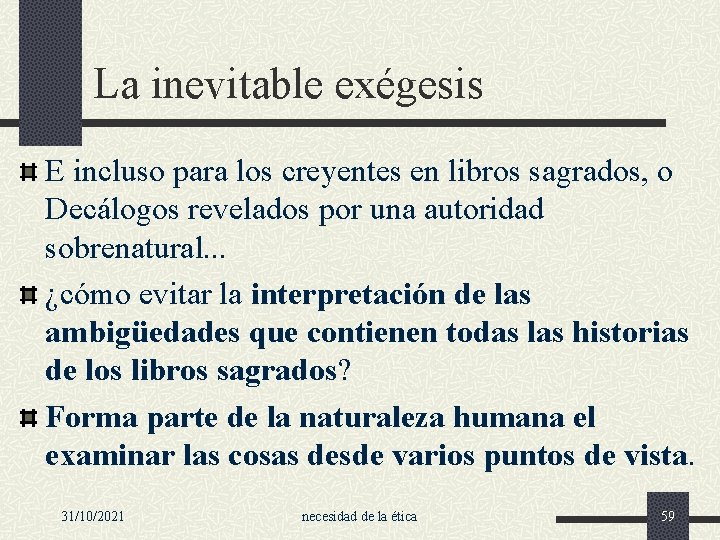 La inevitable exégesis

E incluso para los creyentes en libros sagrados, o Decálogos revelados por una autoridad sobrenatural...

¿cómo evitar la interpretación de las ambigüedades que contienen todas las historias de los libros sagrados?

Forma parte de la naturaleza humana el examinar las cosas desde varios puntos de vista.

31/10/2021 necesidad de la ética 59